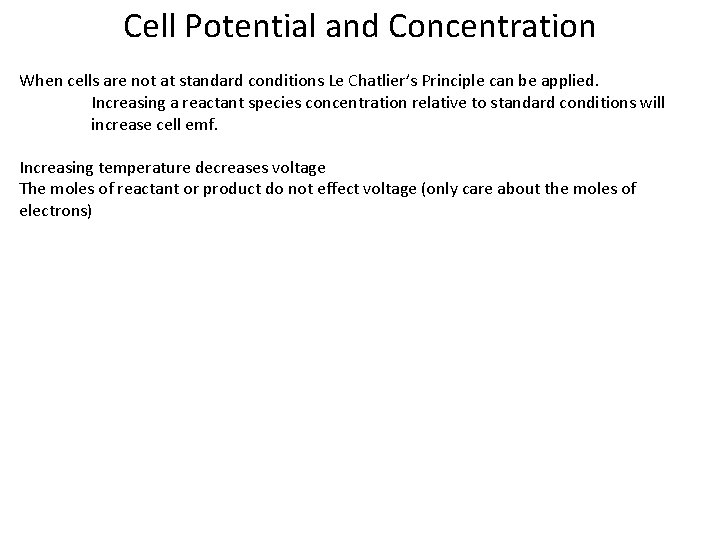 Cell Potential and Concentration

When cells are not at standard conditions Le Chatlier's Principle can be applied.
Increasing a reactant species concentration relative to standard conditions will increase cell emf.

Increasing temperature decreases voltage
The moles of reactant or product do not effect voltage (only care about the moles of electrons)